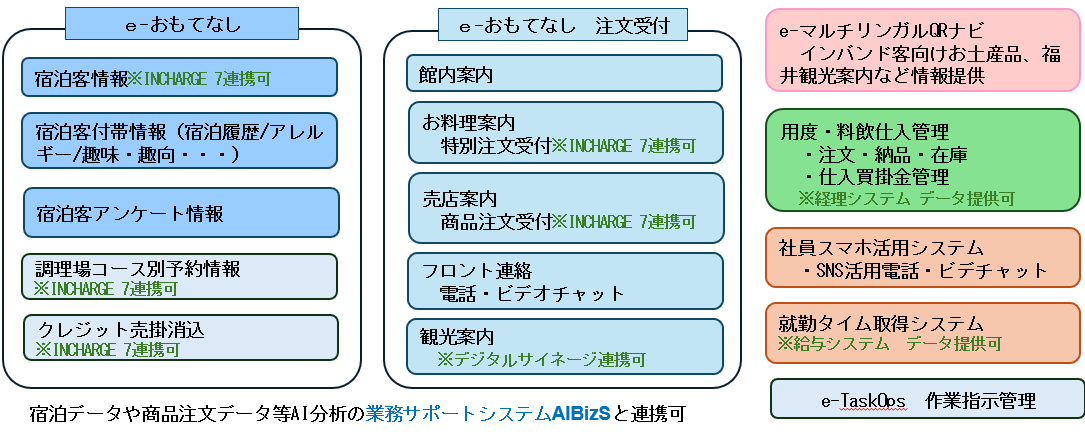 e-おもてなし

宿泊客情報※INCHARGE 7連携可

宿泊客付帯情報（宿泊履歴/アレルギー/趣味・趣向・・・）

宿泊客アンケート情報

調理場コース別予約情報
※INCHARGE 7連携可

クレジット売掛消込
※INCHARGE 7連携可

e-おもてなし　注文受付

館内案内

お料理案内
特別注文受付※INCHARGE 7連携可

売店案内
商品注文受付※INCHARGE 7連携可

フロント連絡
電話・ビデオチャット

観光案内
※デジタルサイネージ連携可

e-マルチリンガルQRナビ
インバンド客向けお土産品、福井観光案内など情報提供

用度・料飲仕入管理
・注文・納品・在庫
・仕入買掛金管理
※経理システム データ提供可

社員スマホ活用システム
・SNS活用電話・ビデチャット

就勤タイム取得システム
※給与システム　データ提供可

e-TaskOps　作業指示管理

宿泊データや商品注文データ等AI分析の業務サポートシステムAIBizSと連携可